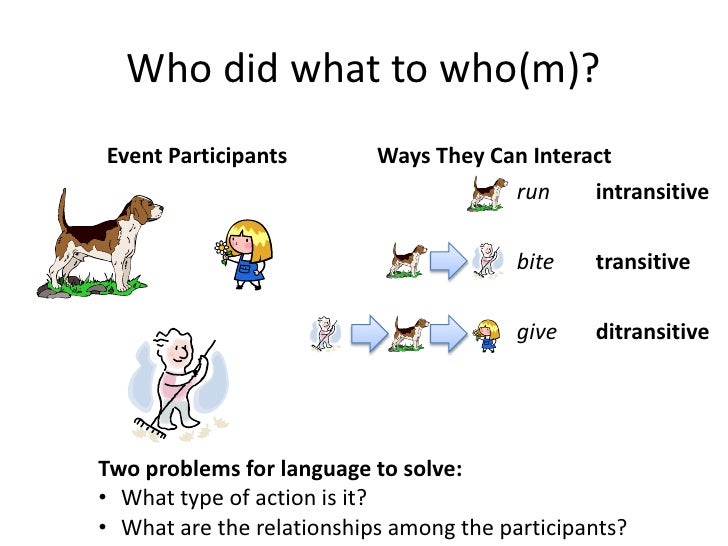 Who did what to who(m)?

Event Participants

Ways They Can Interact

run intransitive

bite transitive

give ditransitive

Two problems for language to solve:
• What type of action is it?
• What are the relationships among the participants?